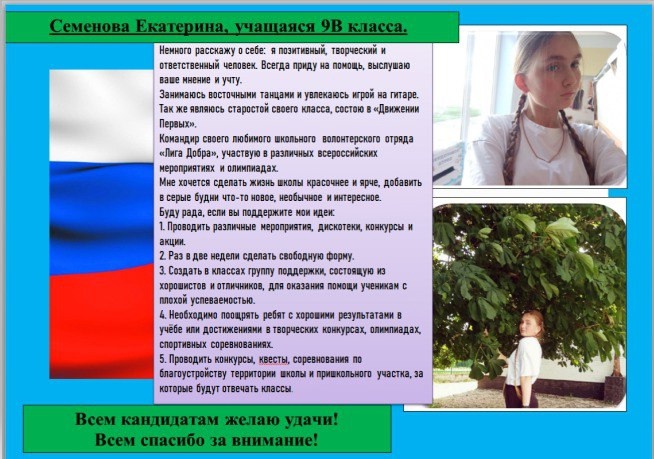 Семенова Екатерина, учащаяся 9В класса.

Немного расскажу о себе: я позитивный, творческий и ответственный человек. Всегда приду на помощь, выслушаю ваше мнение и учту.
Занимаюсь восточными танцами и увлекаюсь игрой на гитаре.
Так же являюсь старостой своего класса, состою в «Движении Первых».
Командир своего любимого школьного волонтерского отряда «Лига Добра», участвую в различных всероссийских мероприятиях и олимпиадах.
Мне хочется сделать жизнь школы красочнее и ярче, добавить в серые будни что-то новое, необычное и интересное.
Буду рада, если вы поддержите мои идеи:
1. Проводить различные мероприятия, дискотеки, конкурсы и акции.
2. Раз в две недели сделать свободную форму.
3. Создать в классах группу поддержки, состоящую из хорошистов и отличников, для оказания помощи ученикам с плохой успеваемостью.
4. Необходимо поощрять ребят с хорошими результатами в учёбе или достижениями в творческих конкурсах, олимпиадах, спортивных соревнованиях.
5. Проводить конкурсы, квесты, соревнования по благоустройству территории школы и пришкольного участка, за которые будут отвечать классы.

Всем кандидатам желаю удачи!
Всем спасибо за внимание!